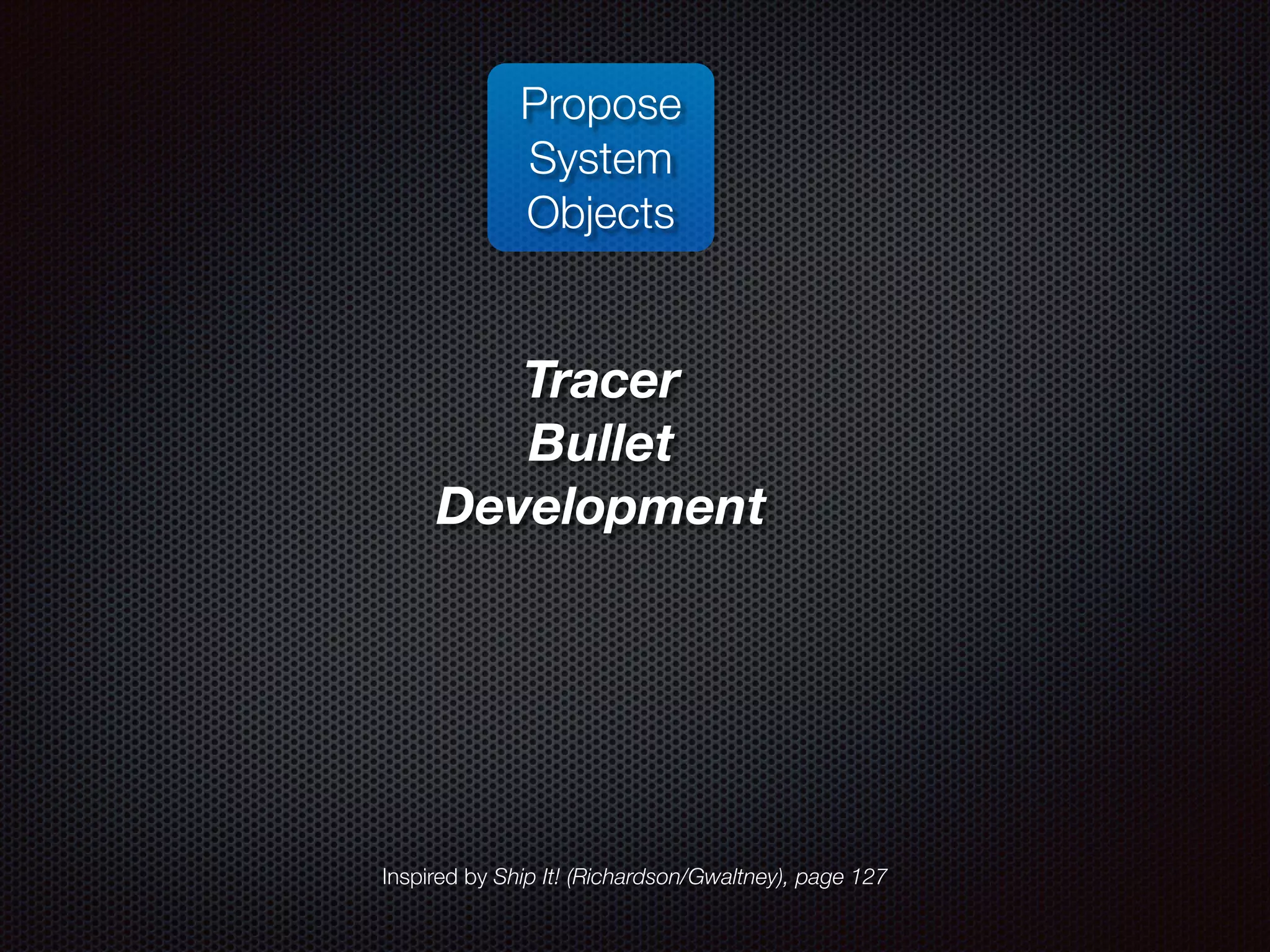 Propose System Objects

Tracer Bullet Development

Inspired by Ship It! (Richardson/Gwaltney), page 127